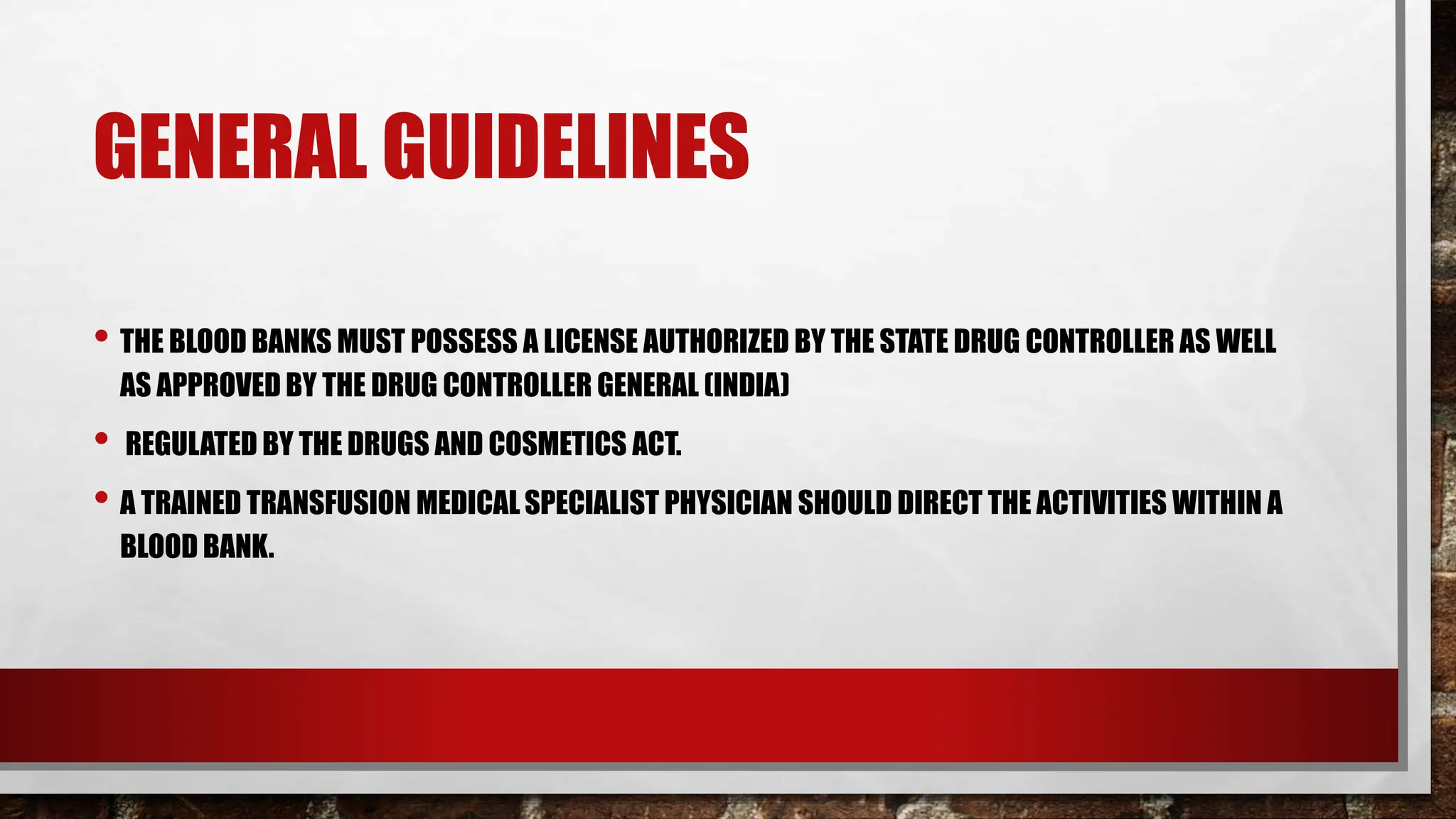 GENERAL GUIDELINES

• THE BLOOD BANKS MUST POSSESS A LICENSE AUTHORIZED BY THE STATE DRUG CONTROLLER AS WELL AS APPROVED BY THE DRUG CONTROLLER GENERAL (INDIA)

• REGULATED BY THE DRUGS AND COSMETICS ACT.

• A TRAINED TRANSFUSION MEDICAL SPECIALIST PHYSICIAN SHOULD DIRECT THE ACTIVITIES WITHIN A BLOOD BANK.